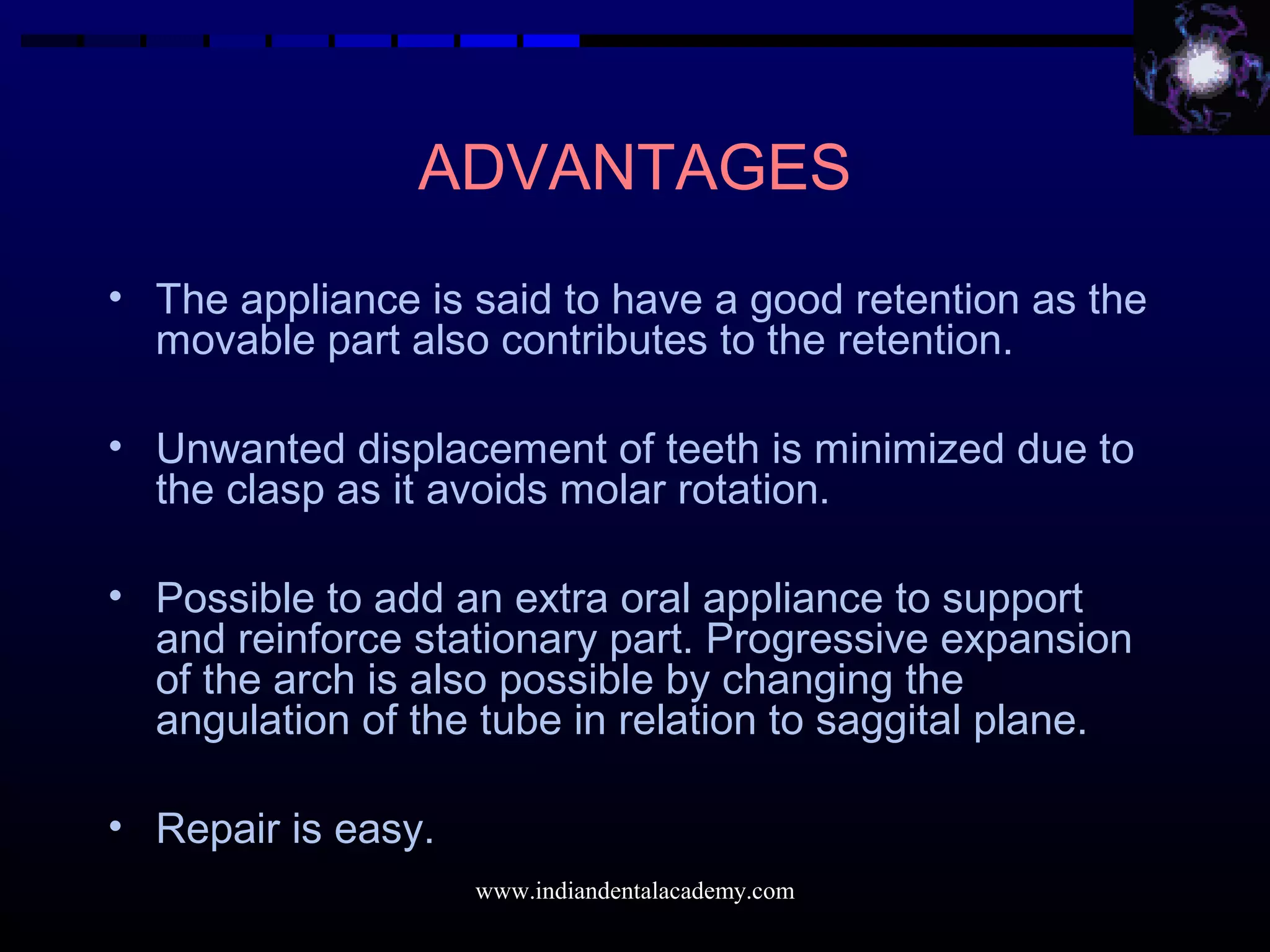 ADVANTAGES

• The appliance is said to have a good retention as the movable part also contributes to the retention.

• Unwanted displacement of teeth is minimized due to the clasp as it avoids molar rotation.

• Possible to add an extra oral appliance to support and reinforce stationary part. Progressive expansion of the arch is also possible by changing the angulation of the tube in relation to saggital plane.

• Repair is easy.

www.indiandentalacademy.com